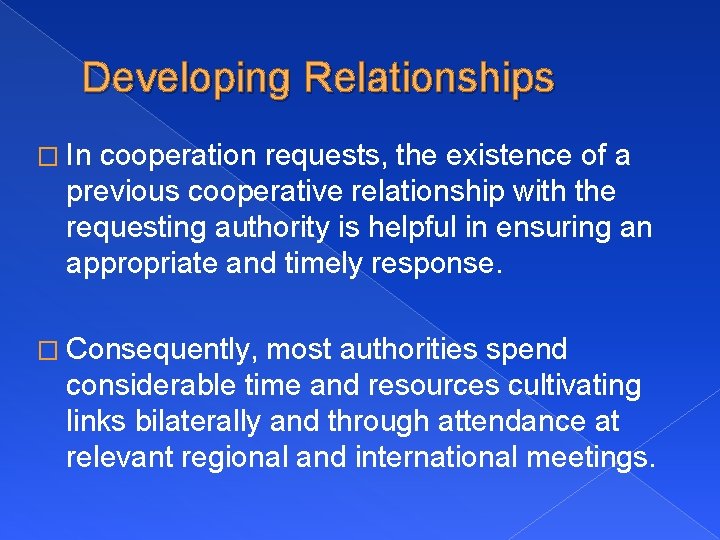 Developing Relationships

□ In cooperation requests, the existence of a previous cooperative relationship with the requesting authority is helpful in ensuring an appropriate and timely response.

□ Consequently, most authorities spend considerable time and resources cultivating links bilaterally and through attendance at relevant regional and international meetings.